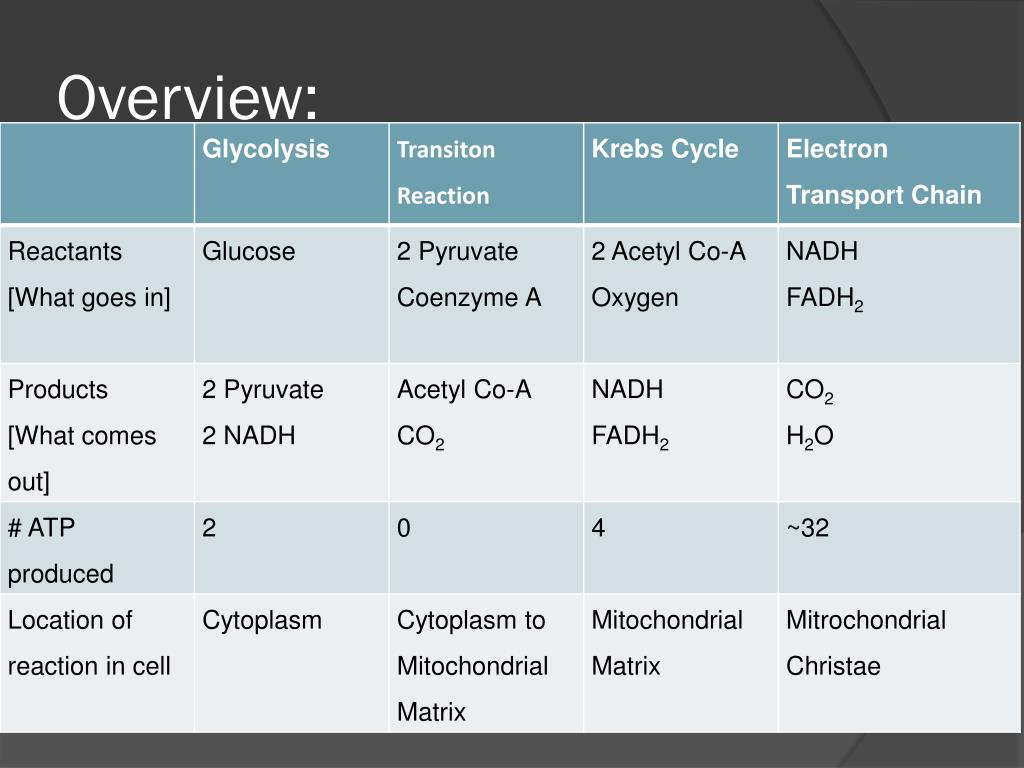 Overview:

| | Glycolysis | Transiton Reaction | Krebs Cycle | Electron Transport Chain |
|---|---|---|---|---|
| Reactants [What goes in] | Glucose | 2 Pyruvate Coenzyme A | 2 Acetyl Co-A Oxygen | NADH $FADH_2$ |
| Products [What comes out] | 2 Pyruvate 2 NADH | Acetyl Co-A $CO_2$ | NADH $FADH_2$ | $CO_2$ $H_2O$ |
| # ATP produced | 2 | 0 | 4 | ~32 |
| Location of reaction in cell | Cytoplasm | Cytoplasm to Mitochondrial Matrix | Mitochondrial Matrix | Mitrochondrial Christae |